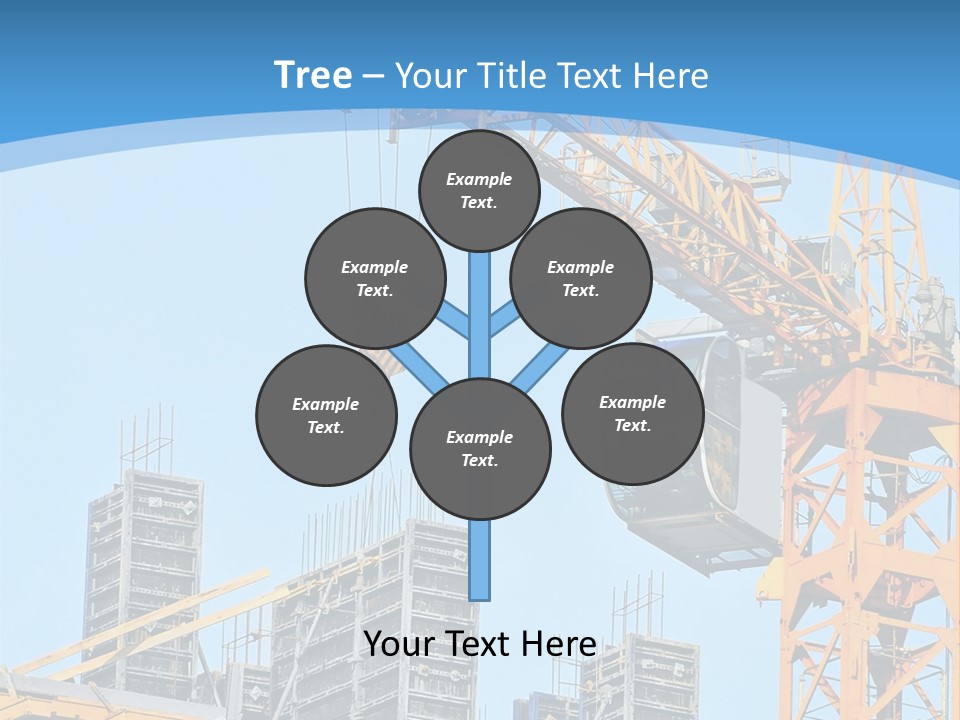 Tree – Your Title Text Here

Example Text.

Example Text.

Example Text.

Example Text.

Example Text.

Example Text.

Your Text Here